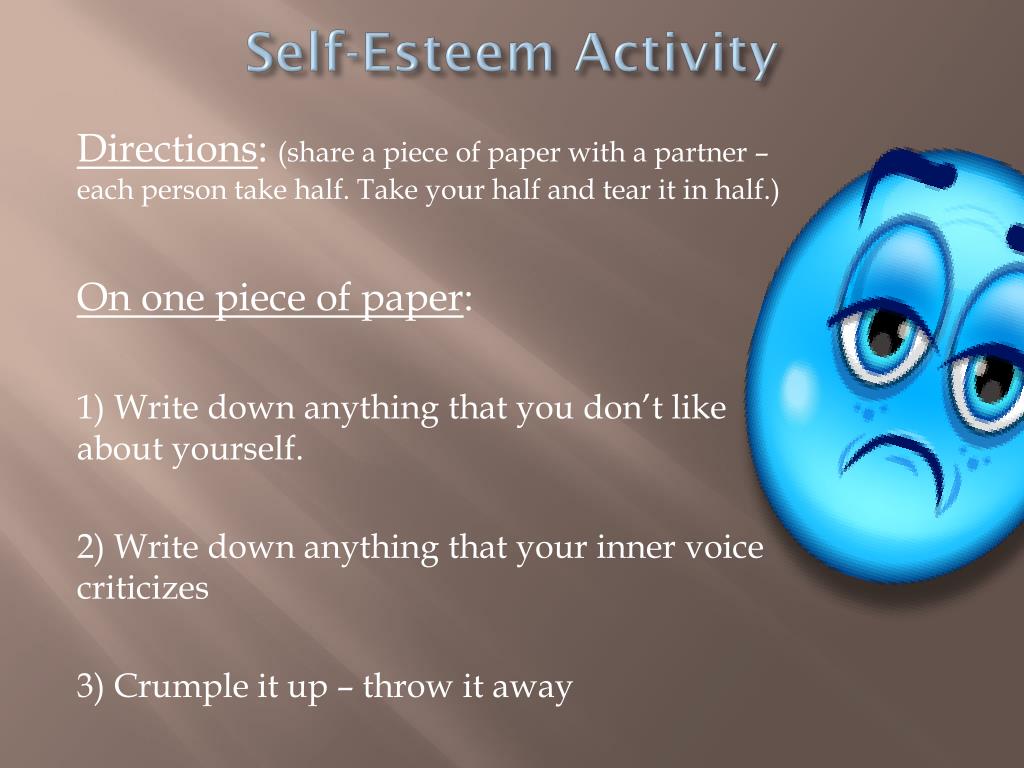 Self-Esteem Activity

Directions: (share a piece of paper with a partner – each person take half. Take your half and tear it in half.)

On one piece of paper:

1) Write down anything that you don't like about yourself.

2) Write down anything that your inner voice criticizes

3) Crumple it up – throw it away